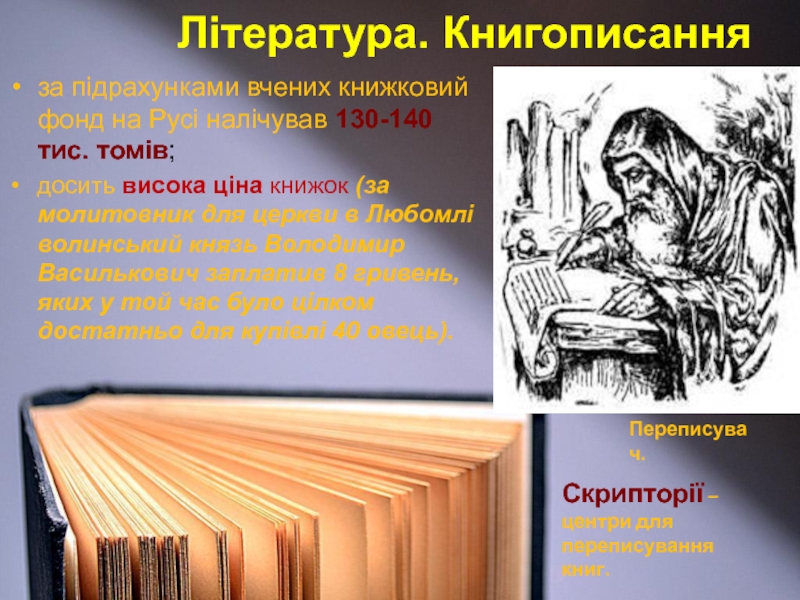 Література. Книгописання

• за підрахунками вчених книжковий фонд на Русі налічував 130-140 тис. томів;

• досить висока ціна книжок (за молитовник для церкви в Любомлі волинський князь Володимир Василькович заплатив 8 гривень, яких у той час було цілком достатньо для купівлі 40 овець).

Переписувач.

Скрипторії – центри для переписування книг.